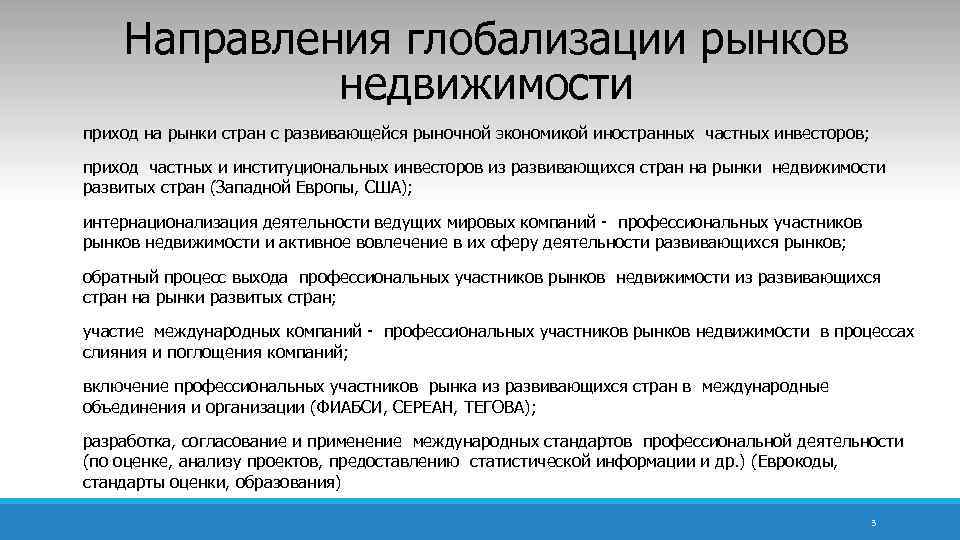 Направления глобализации рынков недвижимости

приход на рынки стран с развивающейся рыночной экономикой иностранных частных инвесторов;

приход частных и институциональных инвесторов из развивающихся стран на рынки недвижимости развитых стран (Западной Европы, США);

интернационализация деятельности ведущих мировых компаний - профессиональных участников рынков недвижимости и активное вовлечение в их сферу деятельности развивающихся рынков;

обратный процесс выхода профессиональных участников рынков недвижимости из развивающихся стран на рынки развитых стран;

участие международных компаний - профессиональных участников рынков недвижимости в процессах слияния и поглощения компаний;

включение профессиональных участников рынка из развивающихся стран в международные объединения и организации (ФИАБСИ, СЕРЕАН, ТЕГОВА);

разработка, согласование и применение международных стандартов профессиональной деятельности (по оценке, анализу проектов, предоставлению статистической информации и др.) (Еврокоды, стандарты оценки, образования)

5